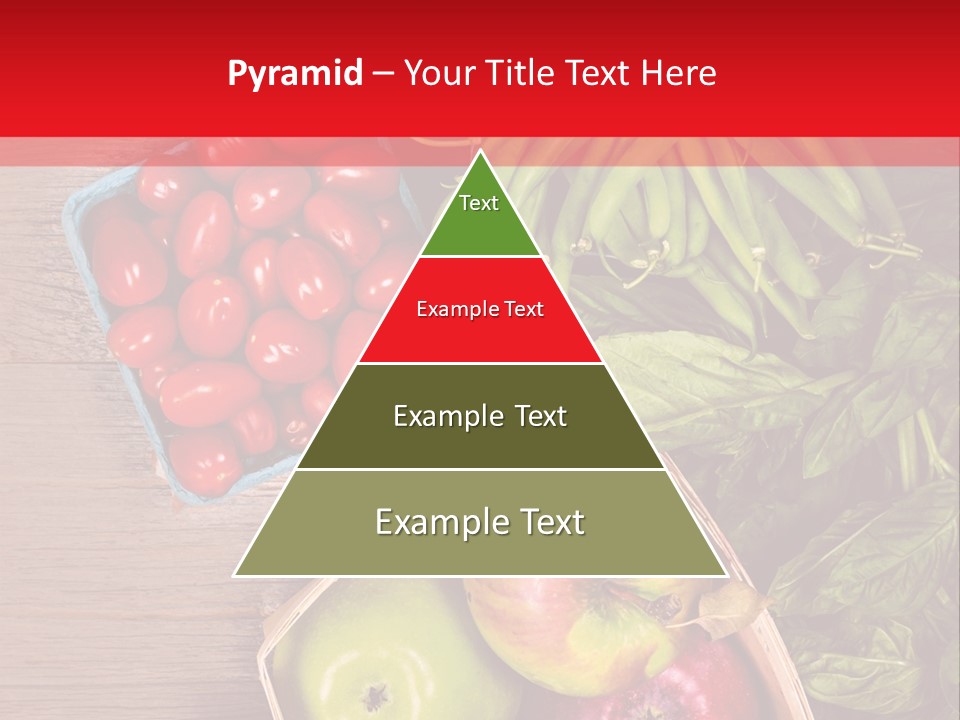 Pyramid – Your Title Text Here

Text

Example Text

Example Text

Example Text